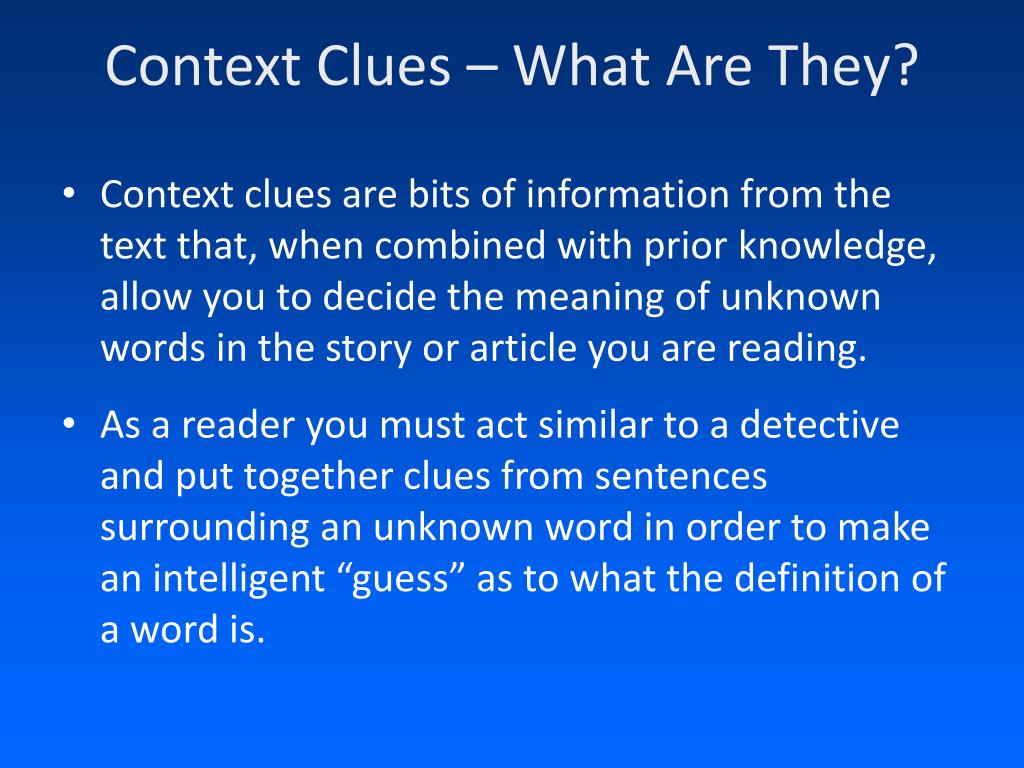 Context Clues – What Are They?

• Context clues are bits of information from the text that, when combined with prior knowledge, allow you to decide the meaning of unknown words in the story or article you are reading.

• As a reader you must act similar to a detective and put together clues from sentences surrounding an unknown word in order to make an intelligent “guess” as to what the definition of a word is.